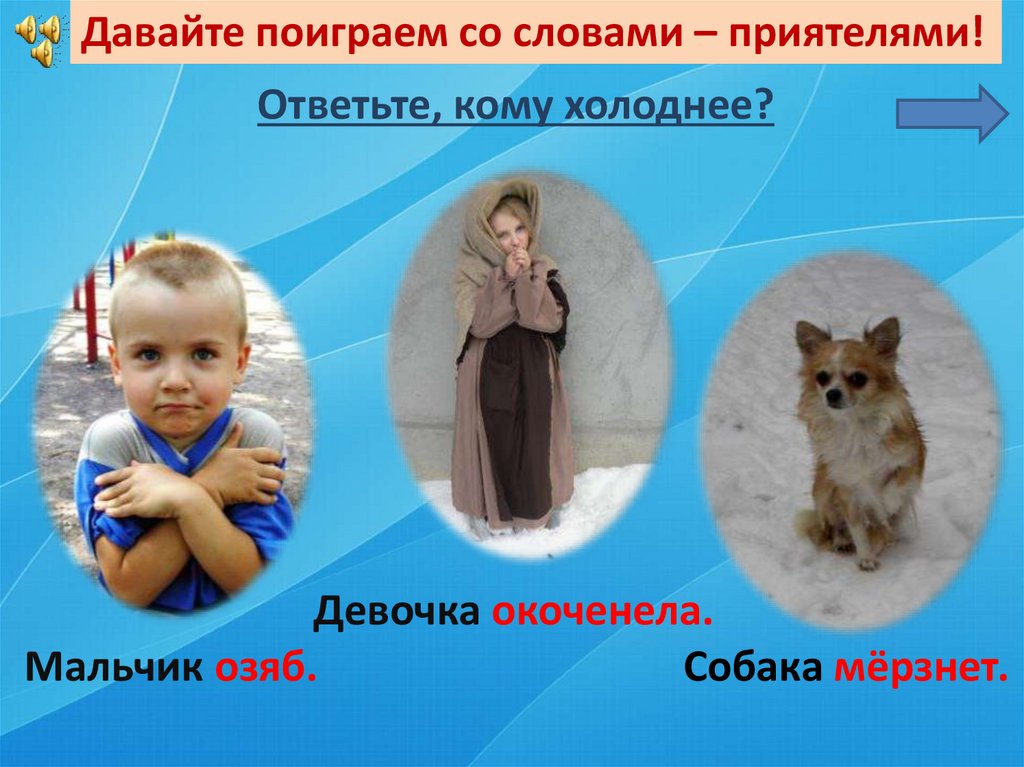 Давайте поиграем со словами – приятелями!

Ответьте, кому холоднее?

Девочка окоченела.

Мальчик озяб.

Собака мёрзнет.